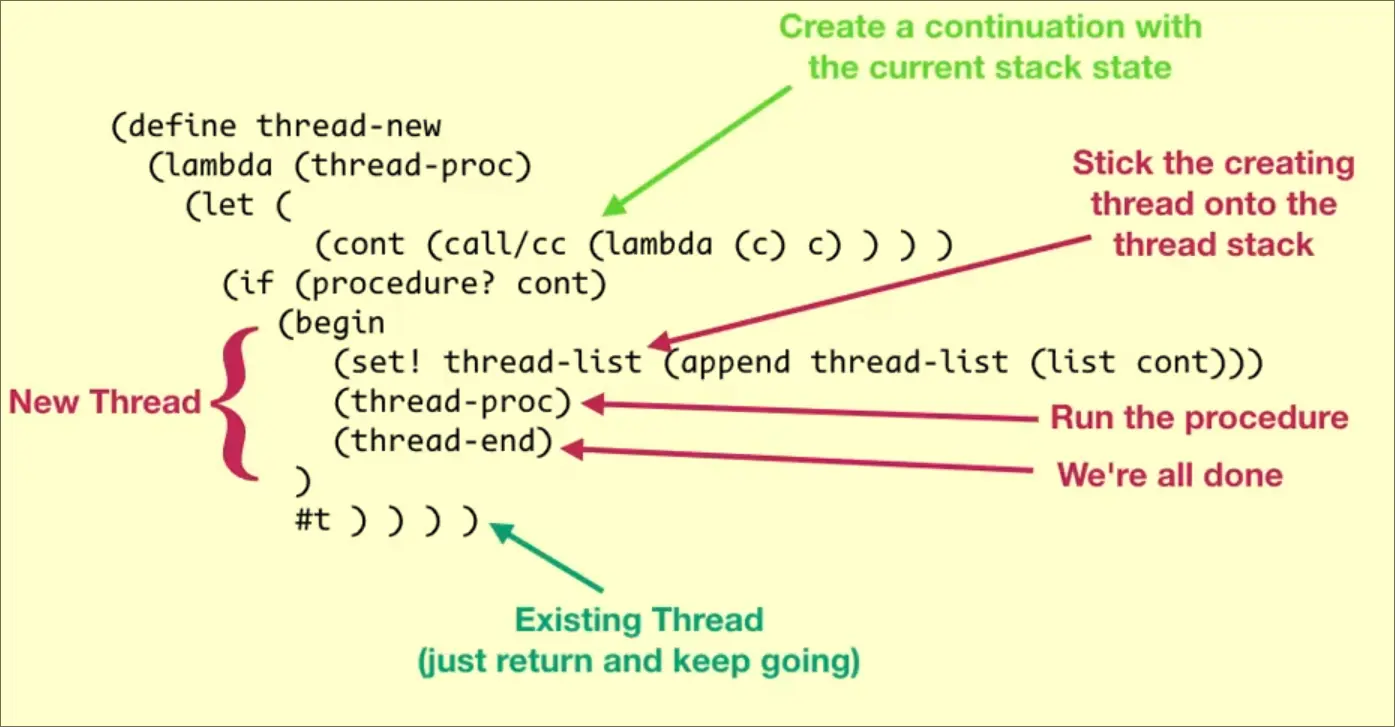 Create a continuation with the current stack state

(define thread-new
  (lambda (thread-proc)
    (let (
          (cont (call/cc (lambda (c) c) ) ) )
      (if (procedure? cont)
        (begin
          (set! thread-list (append thread-list (list cont)))
          (thread-proc)
          (thread-end)
        )
        #t ) ) ) )

Stick the creating thread onto the thread stack

New Thread

Run the procedure

We're all done

Existing Thread
(just return and keep going)